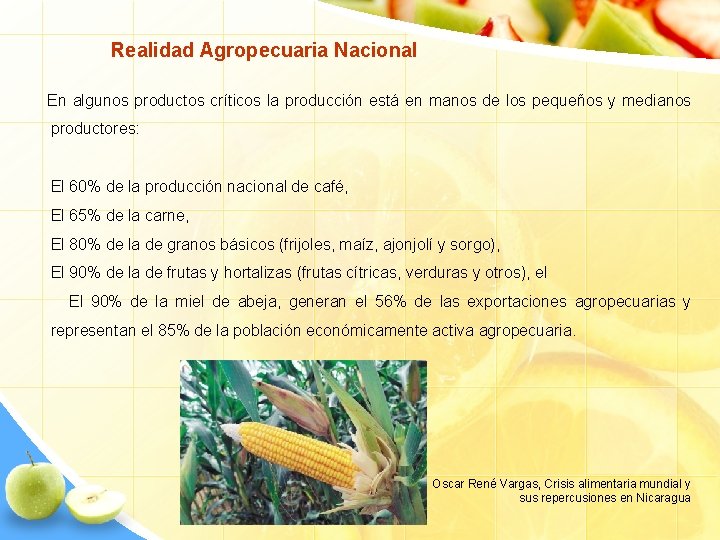 Realidad Agropecuaria Nacional

En algunos productos críticos la producción está en manos de los pequeños y medianos productores:

El 60% de la producción nacional de café,
El 65% de la carne,
El 80% de la de granos básicos (frijoles, maíz, ajonjolí y sorgo),
El 90% de la de frutas y hortalizas (frutas cítricas, verduras y otros), el
El 90% de la miel de abeja, generan el 56% de las exportaciones agropecuarias y representan el 85% de la población económicamente activa agropecuaria.

Oscar René Vargas, Crisis alimentaria mundial y sus repercusiones en Nicaragua